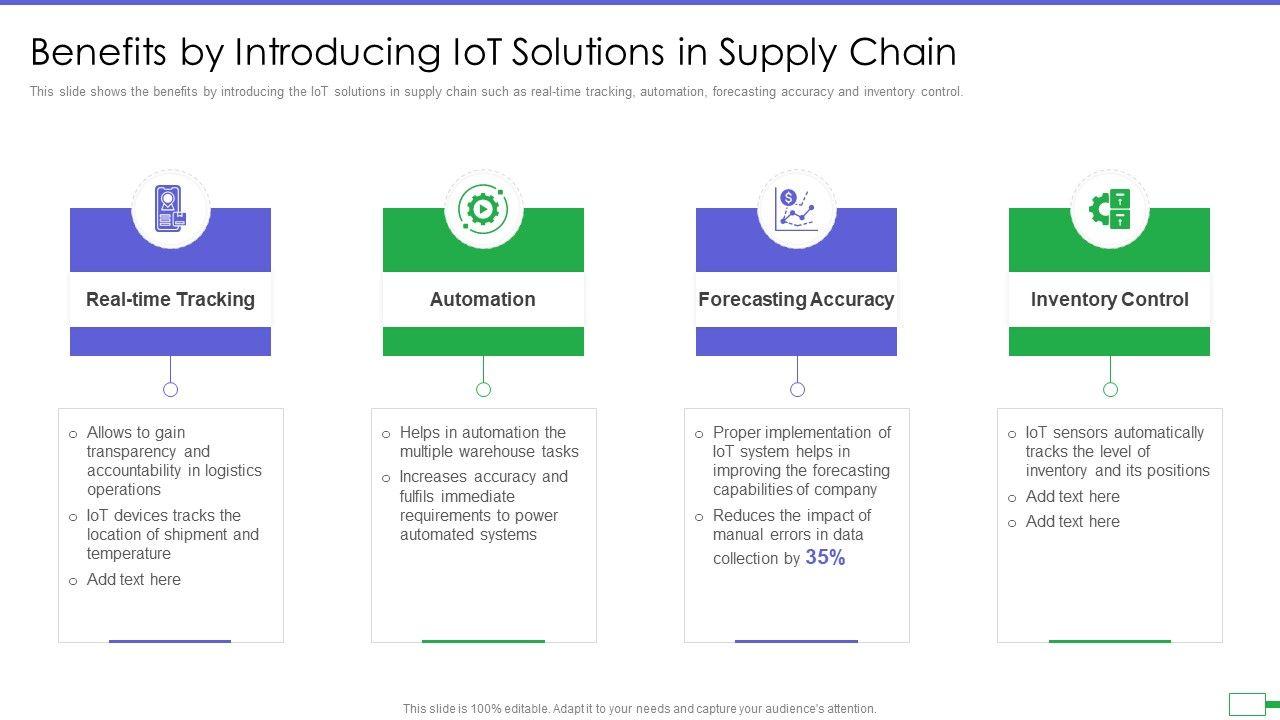 Benefits by Introducing IoT Solutions in Supply Chain

This slide shows the benefits by introducing the IoT solutions in supply chain such as real-time tracking, automation, forecasting accuracy and inventory control.

Real-time Tracking

o Allows to gain transparency and accountability in logistics operations
o IoT devices tracks the location of shipment and temperature
o Add text here

Automation

o Helps in automation the multiple warehouse tasks
o Increases accuracy and fulfils immediate requirements to power automated systems

Forecasting Accuracy

o Proper implementation of IoT system helps in improving the forecasting capabilities of company
o Reduces the impact of manual errors in data collection by 35%

Inventory Control

o IoT sensors automatically tracks the level of inventory and its positions
o Add text here
o Add text here

This slide is 100% editable. Adapt it to your needs and capture your audience's attention.